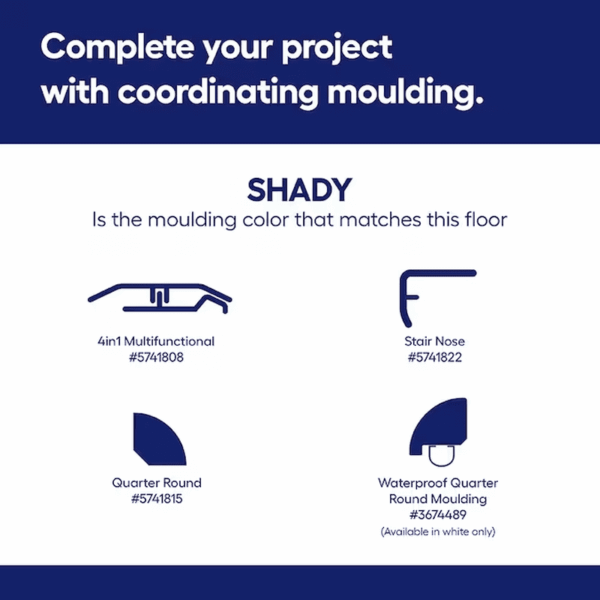 Complete your project with coordinating moulding.

SHADY
Is the moulding color that matches this floor

4in1 Multifunctional
#5741808

Stair Nose
#5741822

Quarter Round
#5741815

Waterproof Quarter Round Moulding
#3674489
(Available in white only)